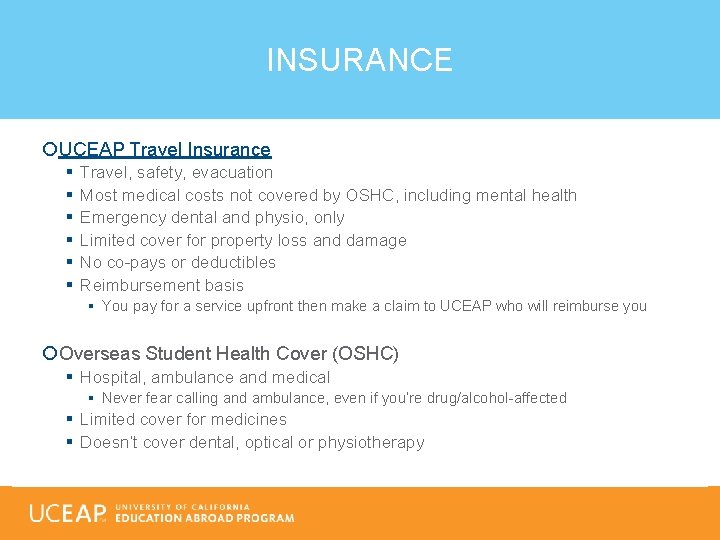 INSURANCE

UCEAP Travel Insurance
- Travel, safety, evacuation
- Most medical costs not covered by OSHC, including mental health
- Emergency dental and physio, only
- Limited cover for property loss and damage
- No co-pays or deductibles
- Reimbursement basis
  - You pay for a service upfront then make a claim to UCEAP who will reimburse you

Overseas Student Health Cover (OSHC)
- Hospital, ambulance and medical
  - Never fear calling and ambulance, even if you're drug/alcohol-affected
- Limited cover for medicines
- Doesn't cover dental, optical or physiotherapy

UCEAP UNIVERSITY OF CALIFORNIA EDUCATION ABROAD PROGRAM